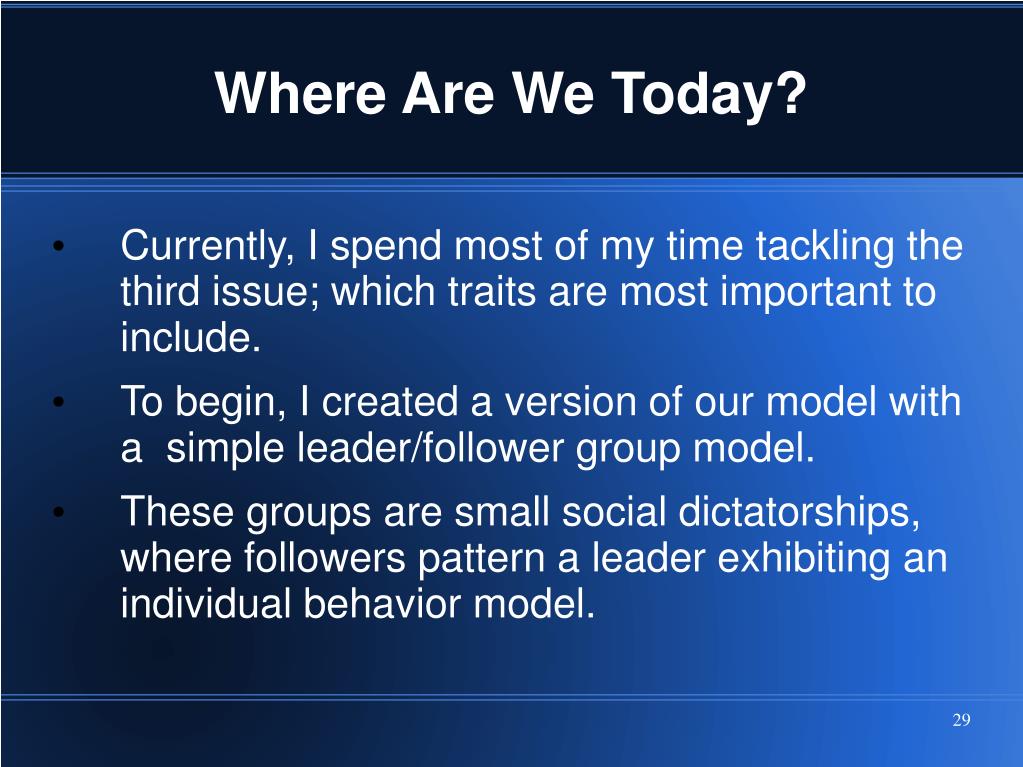 Where Are We Today?

• Currently, I spend most of my time tackling the third issue; which traits are most important to include.

• To begin, I created a version of our model with a  simple leader/follower group model.

• These groups are small social dictatorships, where followers pattern a leader exhibiting an individual behavior model.

29